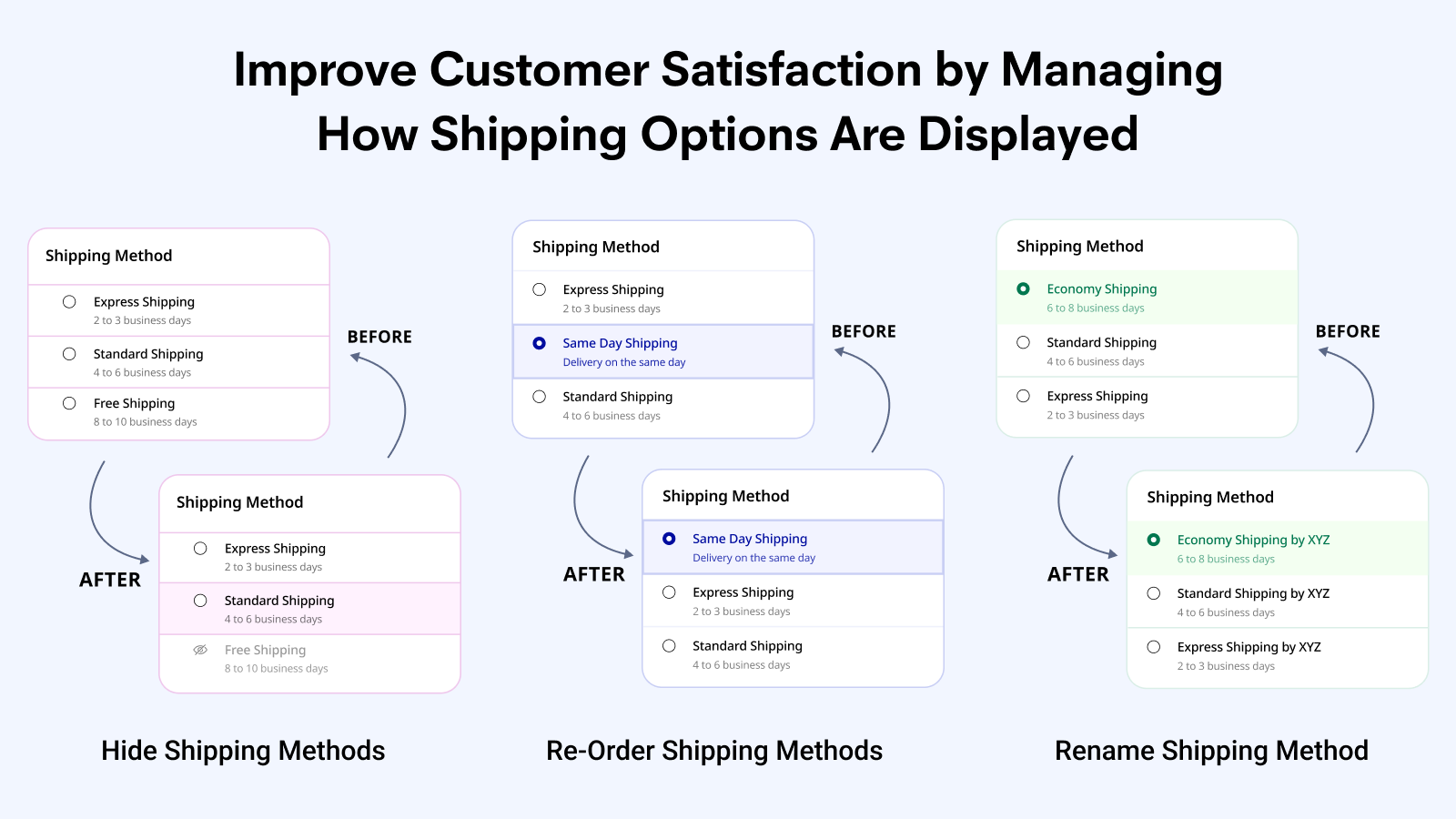 Improve Customer Satisfaction by Managing How Shipping Options Are Displayed

Shipping Method

Express Shipping
2 to 3 business days

Standard Shipping
4 to 6 business days

Free Shipping
8 to 10 business days

BEFORE

AFTER

Shipping Method

Express Shipping
2 to 3 business days

Standard Shipping
4 to 6 business days

Free Shipping
8 to 10 business days

Hide Shipping Methods

Shipping Method

Express Shipping
2 to 3 business days

Same Day Shipping
Delivery on the same day

Standard Shipping
4 to 6 business days

BEFORE

AFTER

Shipping Method

Same Day Shipping
Delivery on the same day

Express Shipping
2 to 3 business days

Standard Shipping
4 to 6 business days

Re-Order Shipping Methods

Shipping Method

Economy Shipping
6 to 8 business days

Standard Shipping
4 to 6 business days

Express Shipping
2 to 3 business days

BEFORE

AFTER

Shipping Method

Economy Shipping by XYZ
6 to 8 business days

Standard Shipping by XYZ
4 to 6 business days

Express Shipping by XYZ
2 to 3 business days

Rename Shipping Method